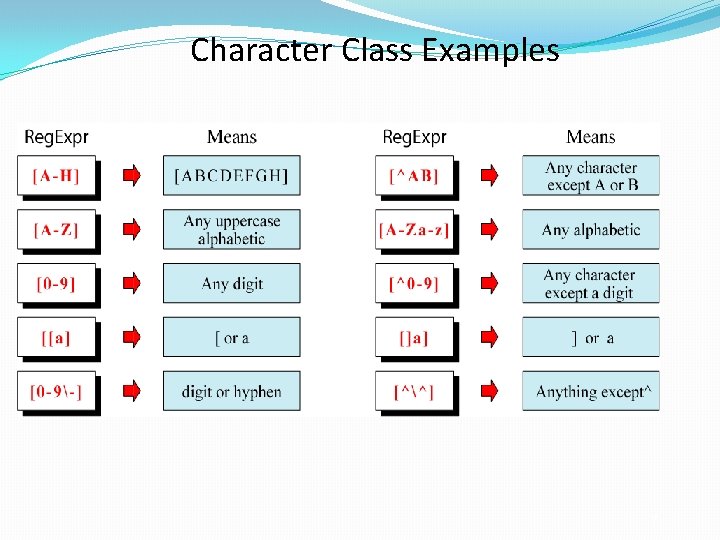 Character Class Examples

| RegExpr | Means |
|---|---|
| [A-H] | [ABCDEFGH] |
| [A-Z] | Any uppercase alphabetic |
| [0-9] | Any digit |
| [[a] | [ or a |
| [0-9\-] | digit or hyphen |

| RegExpr | Means |
|---|---|
| [^AB] | Any character except A or B |
| [A-Za-z] | Any alphabetic |
| [^0-9] | Any character except a digit |
| []a] | ] or a |
| [^\^] | Anything except^ |